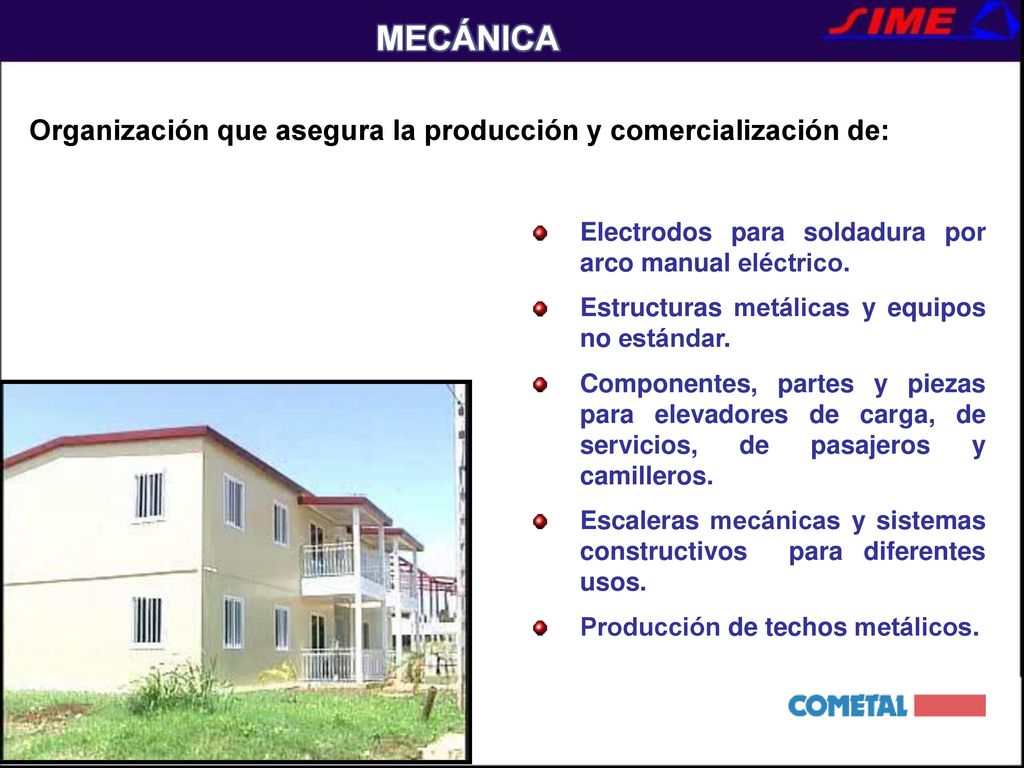 MECÁNICA

SIME

Organización que asegura la producción y comercialización de:

Electrodos para soldadura por arco manual eléctrico.

Estructuras metálicas y equipos no estándar.

Componentes, partes y piezas para elevadores de carga, de servicios, de pasajeros y camilleros.

Escaleras mecánicas y sistemas constructivos para diferentes usos.

Producción de techos metálicos.

COMETAL